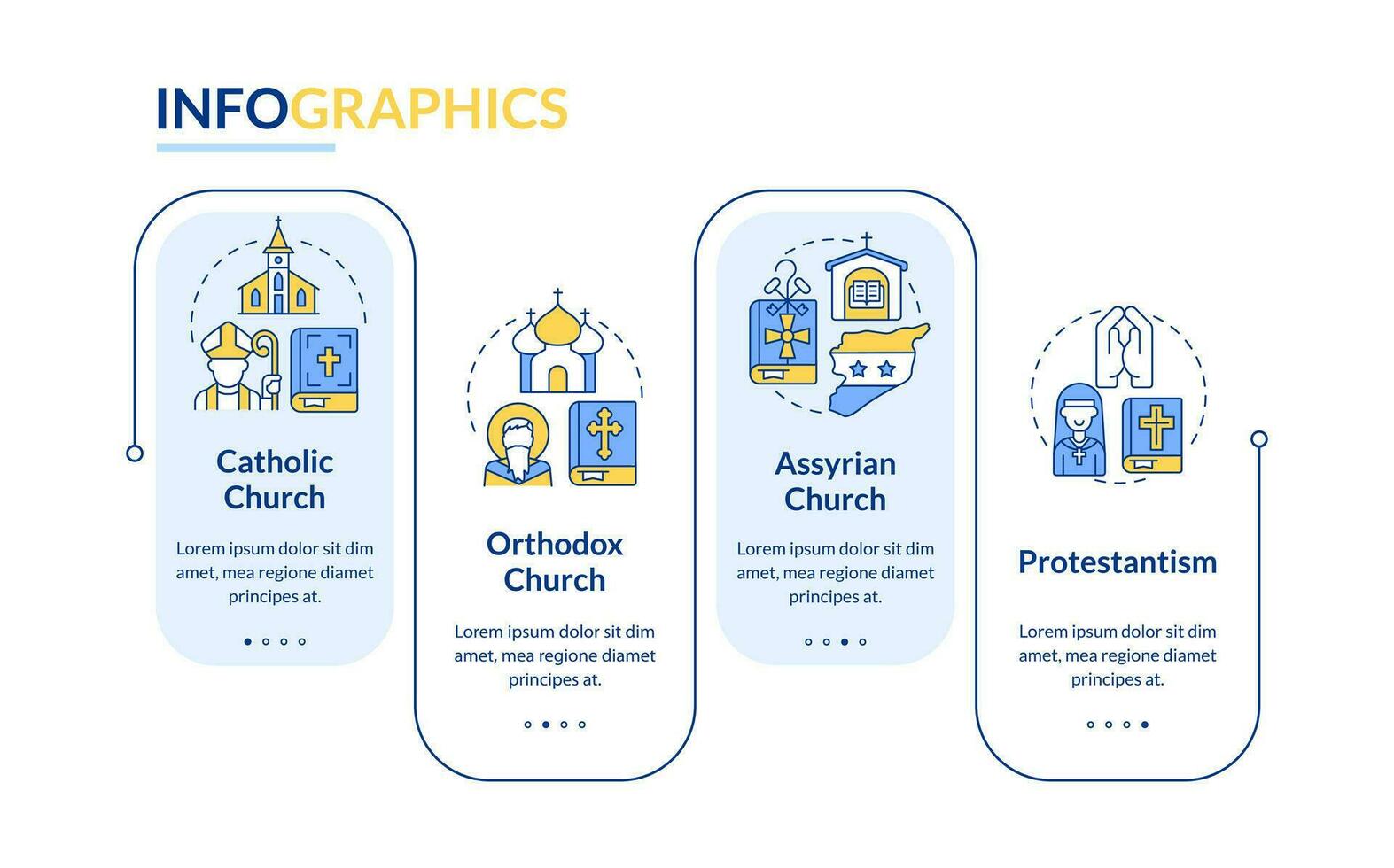 INFOGRAPHICS

Catholic Church

Lorem ipsum dolor sit dim amet, mea regione diamet principes at.

Orthodox Church

Lorem ipsum dolor sit dim amet, mea regione diamet principes at.

Assyrian Church

Lorem ipsum dolor sit dim amet, mea regione diamet principes at.

Protestantism

Lorem ipsum dolor sit dim amet, mea regione diamet principes at.